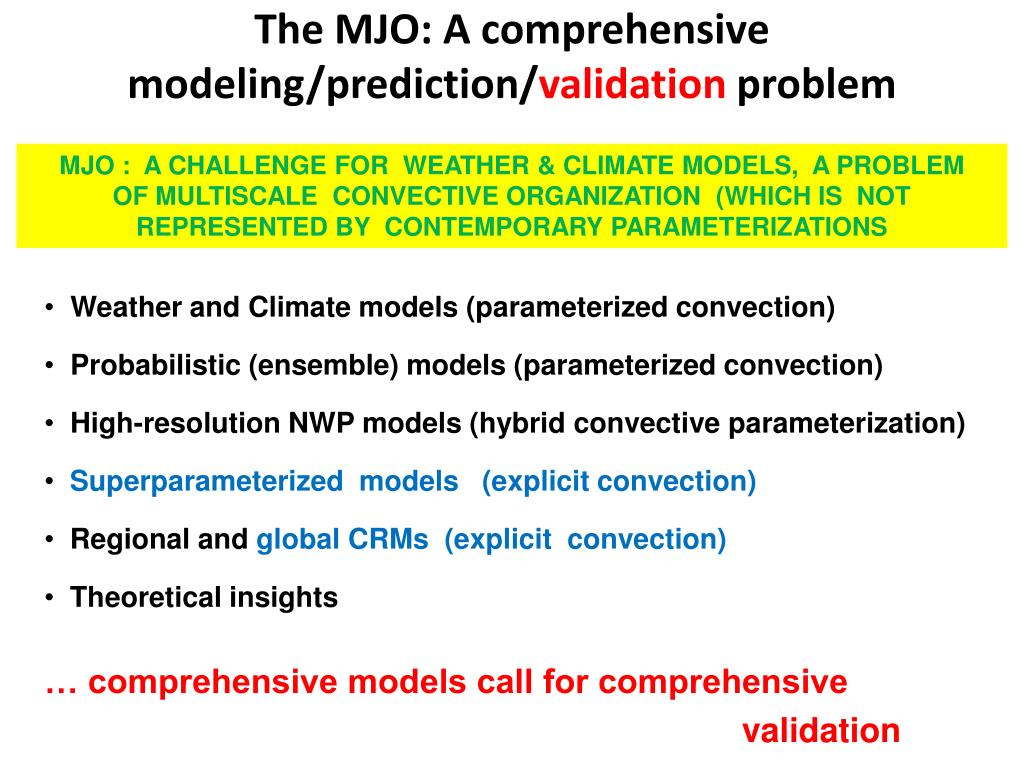 The MJO: A comprehensive modeling/prediction/validation problem

MJO : A CHALLENGE FOR WEATHER & CLIMATE MODELS, A PROBLEM OF MULTISCALE CONVECTIVE ORGANIZATION (WHICH IS NOT REPRESENTED BY CONTEMPORARY PARAMETERIZATIONS

• Weather and Climate models (parameterized convection)
• Probabilistic (ensemble) models (parameterized convection)
• High-resolution NWP models (hybrid convective parameterization)
• Superparameterized models (explicit convection)
• Regional and global CRMs (explicit convection)
• Theoretical insights

… comprehensive models call for comprehensive validation